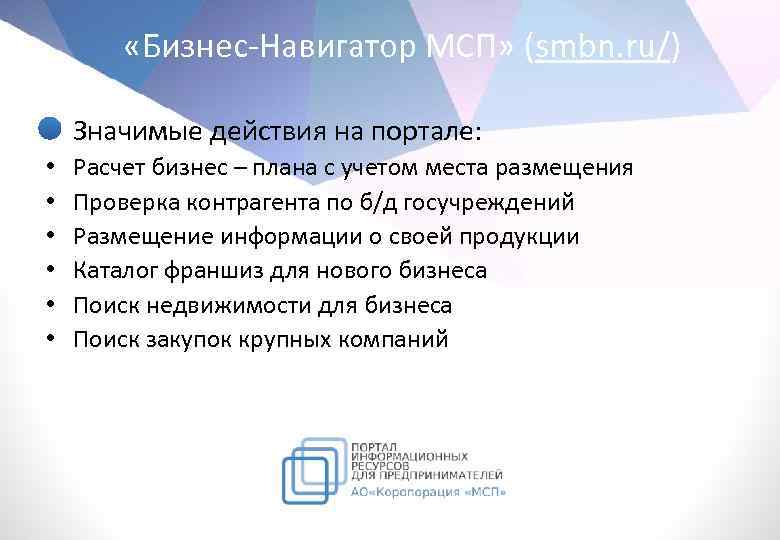 «Бизнес-Навигатор МСП» (smbn.ru/)

Значимые действия на портале:
• Расчет бизнес – плана с учетом места размещения
• Проверка контрагента по б/д госучреждений
• Размещение информации о своей продукции
• Каталог франшиз для нового бизнеса
• Поиск недвижимости для бизнеса
• Поиск закупок крупных компаний

ПОРТАЛ ИНФОРМАЦИОННЫХ РЕСУРСОВ ДЛЯ ПРЕДПРИНИМАТЕЛЕЙ
АО«Коропорация «МСП»